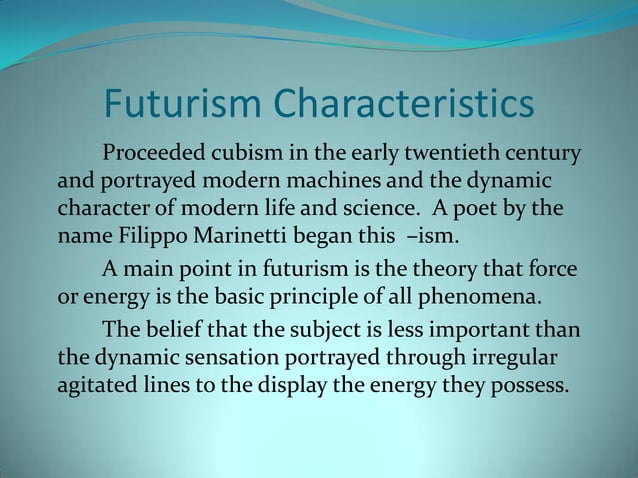 Futurism Characteristics

Proceeded cubism in the early twentieth century and portrayed modern machines and the dynamic character of modern life and science. A poet by the name Filippo Marinetti began this –ism.

A main point in futurism is the theory that force or energy is the basic principle of all phenomena.

The belief that the subject is less important than the dynamic sensation portrayed through irregular agitated lines to the display the energy they possess.